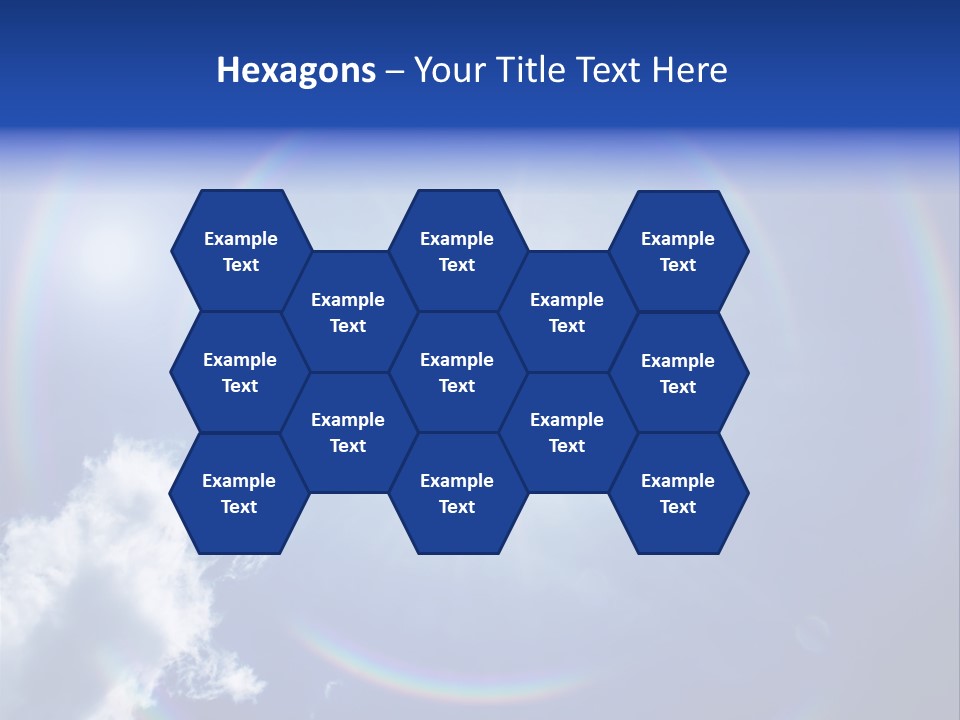 Hexagons – Your Title Text Here

Example Text

Example Text

Example Text

Example Text

Example Text

Example Text

Example Text

Example Text

Example Text

Example Text

Example Text

Example Text

Example Text